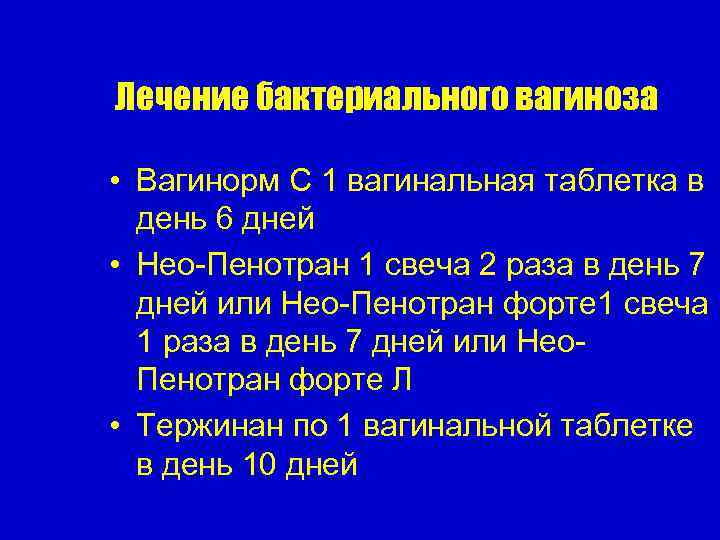 Лечение бактериального вагиноза

• Вагинорм С 1 вагинальная таблетка в день 6 дней
• Нео-Пенотран 1 свеча 2 раза в день 7 дней или Нео-Пенотран форте1 свеча 1 раза в день 7 дней или Нео-Пенотран форте Л
• Тержинан по 1 вагинальной таблетке в день 10 дней